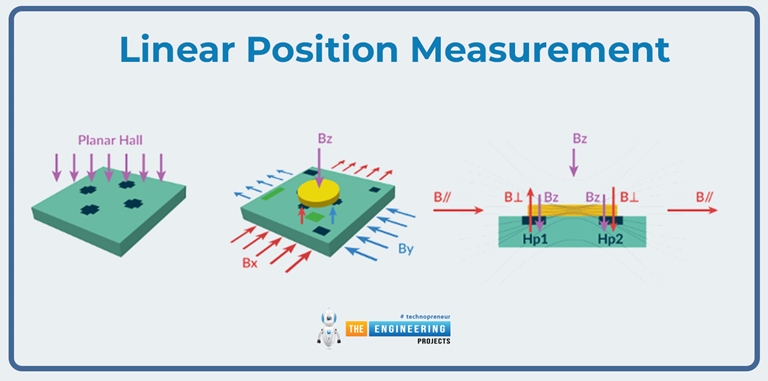 Linear Position Measurement

Planar Hall

Bz

Bx

By

Bz

B//

B⊥

Bz

Bz

B⊥

B//

Hp1

Hp2

# technopreneur
THE ENGINEERING
PROJECTS